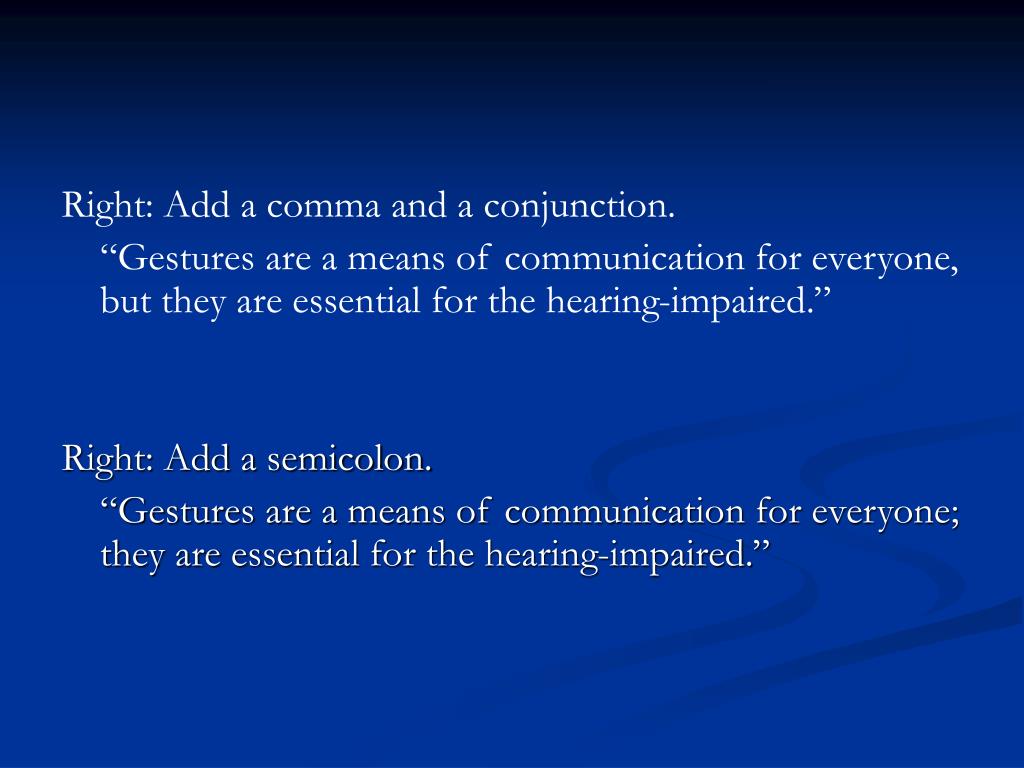 Right: Add a comma and a conjunction.

“Gestures are a means of communication for everyone, but they are essential for the hearing-impaired.”

Right: Add a semicolon.

“Gestures are a means of communication for everyone; they are essential for the hearing-impaired.”